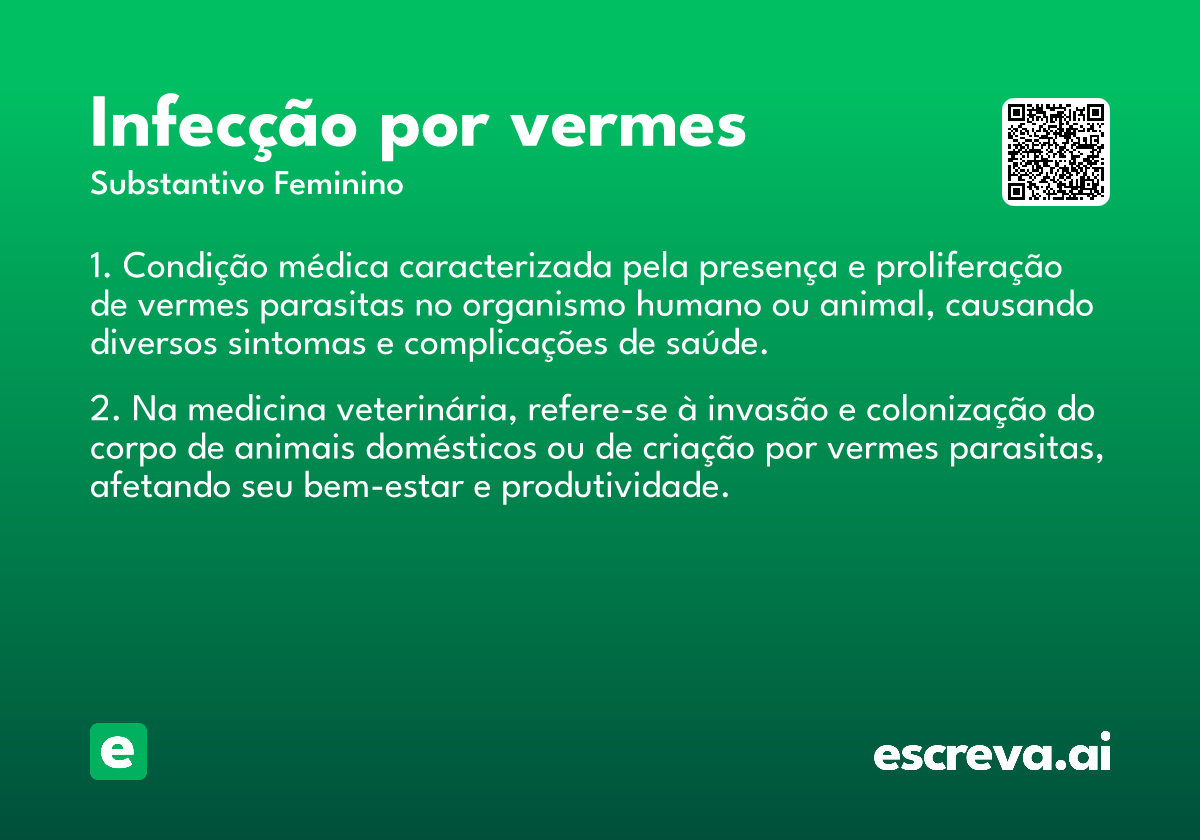 Infecção por vermes
Substantivo Feminino

1. Condição médica caracterizada pela presença e proliferação de vermes parasitas no organismo humano ou animal, causando diversos sintomas e complicações de saúde.

2. Na medicina veterinária, refere-se à invasão e colonização do corpo de animais domésticos ou de criação por vermes parasitas, afetando seu bem-estar e produtividade.

e

escreva.ai